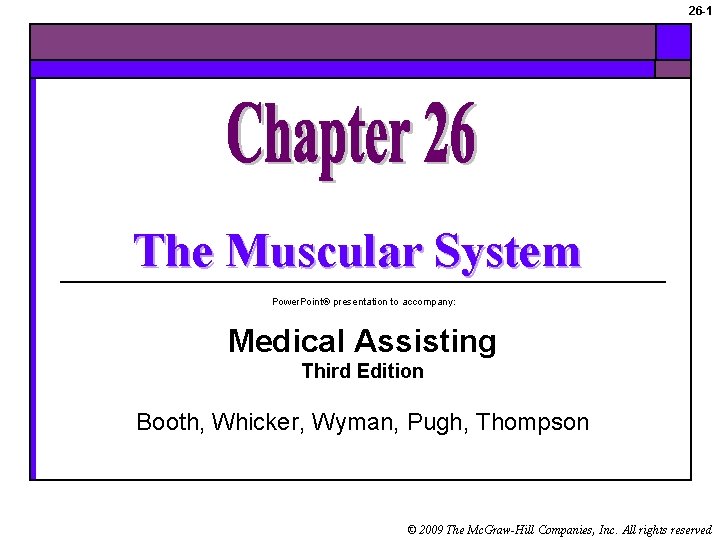 26-1

Chapter 26

The Muscular System

PowerPoint® presentation to accompany:

Medical Assisting
Third Edition

Booth, Whicker, Wyman, Pugh, Thompson

© 2009 The McGraw-Hill Companies, Inc. All rights reserved